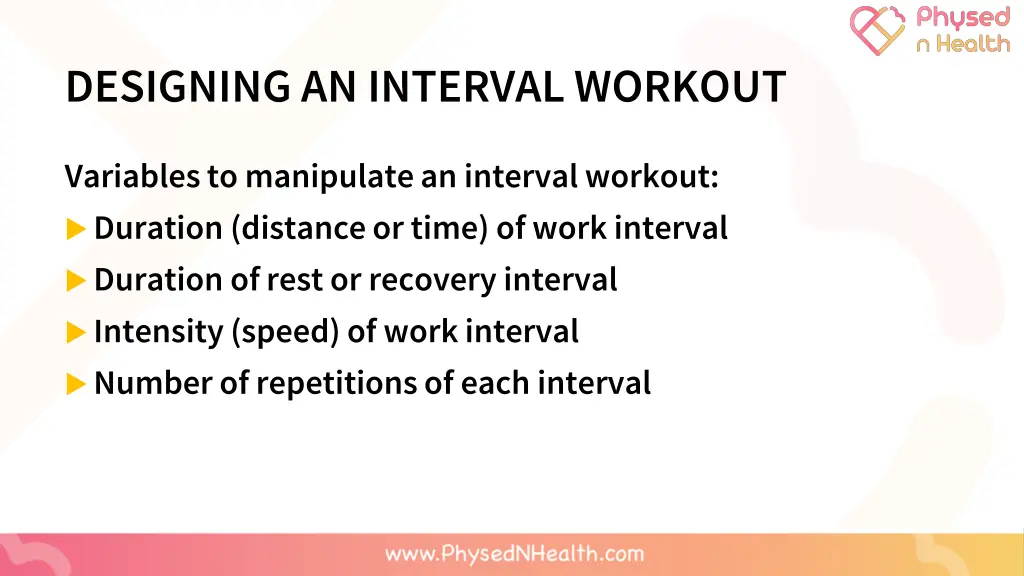 Physed n Health

DESIGNING AN INTERVAL WORKOUT

Variables to manipulate an interval workout:
Duration (distance or time) of work interval
Duration of rest or recovery interval
Intensity (speed) of work interval
Number of repetitions of each interval

www.PhysedNHealth.com